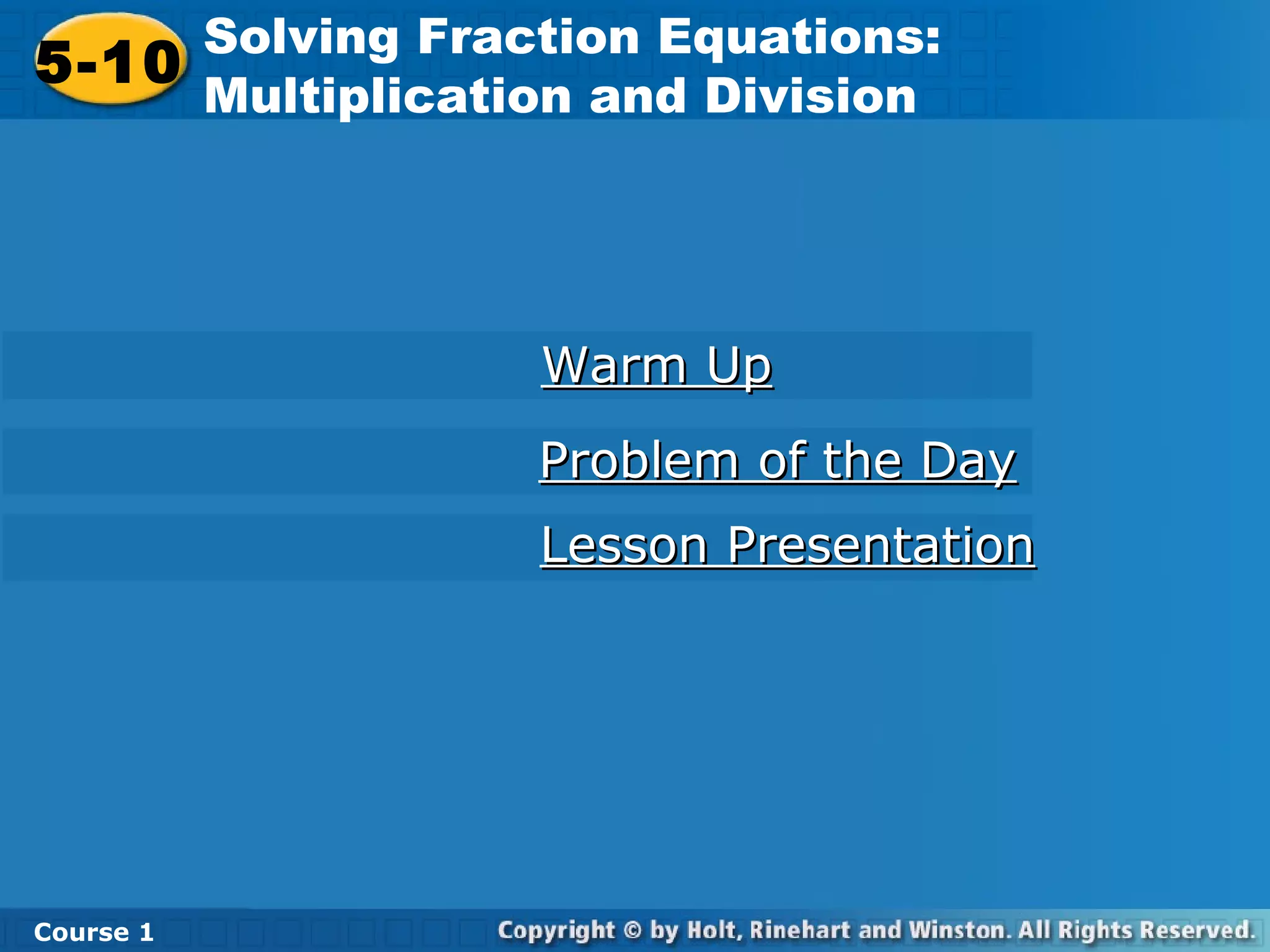 5-10 Solving Fraction Equations: Multiplication and Division

Warm Up

Problem of the Day

Lesson Presentation

Course 1

Copyright © by Holt, Rinehart and Winston. All Rights Reserved.